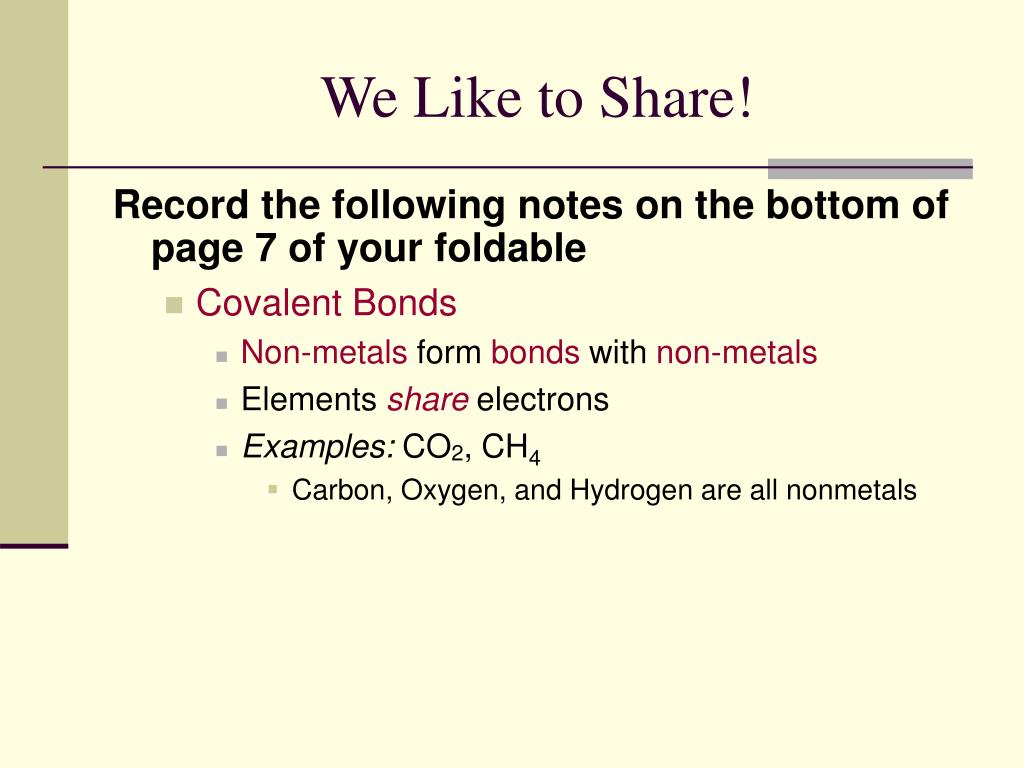 We Like to Share!

Record the following notes on the bottom of page 7 of your foldable

Covalent Bonds

Non-metals form bonds with non-metals

Elements share electrons

Examples: $CO_2$, $CH_4$

Carbon, Oxygen, and Hydrogen are all nonmetals